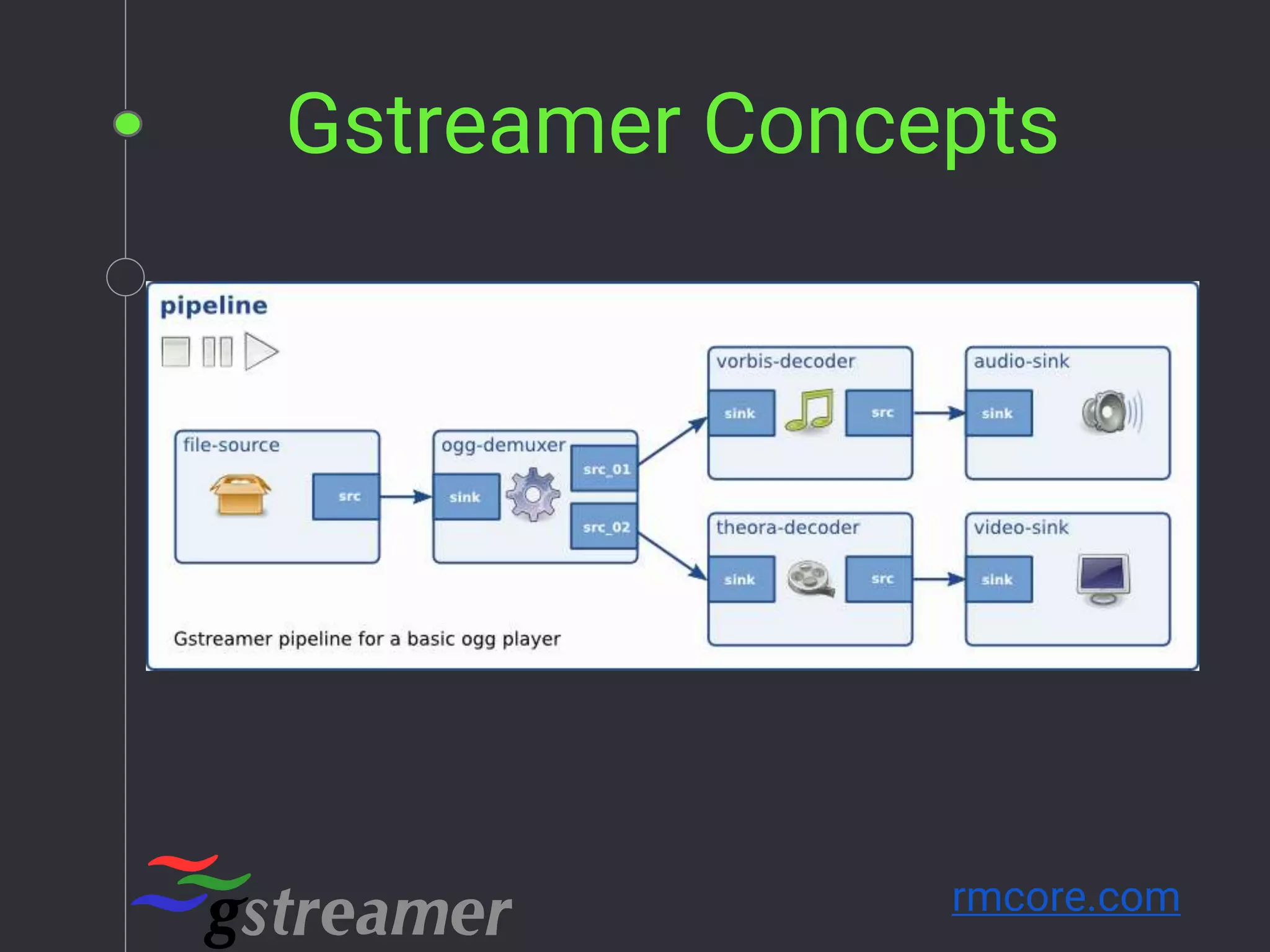 Gstreamer Concepts

pipeline

file-source

src

ogg-demuxer

sink

src_01

src_02

vorbis-decoder

sink

src

audio-sink

sink

theora-decoder

sink

src

video-sink

sink

Gstreamer pipeline for a basic ogg player

gstreamer

rmcore.com